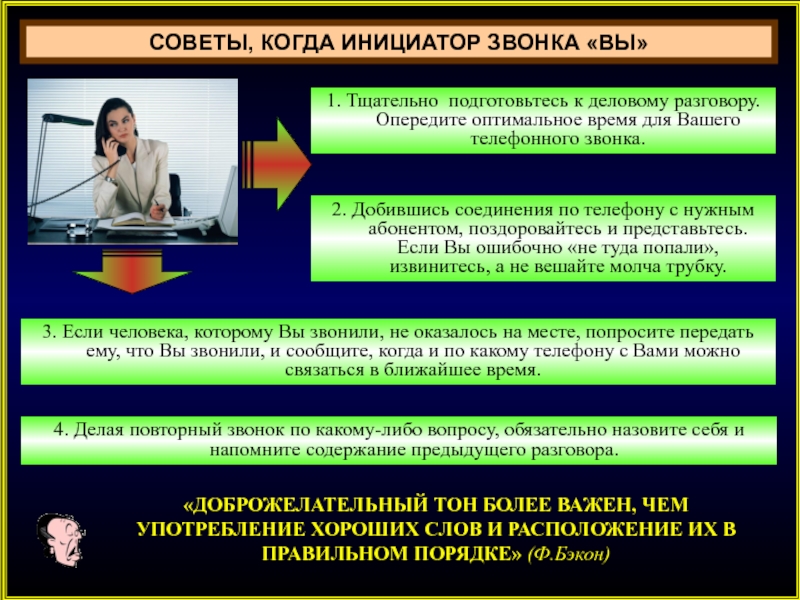 СОВЕТЫ, КОГДА ИНИЦИАТОР ЗВОНКА «ВЫ»

1. Тщательно подготовьтесь к деловому разговору. Опередите оптимальное время для Вашего телефонного звонка.

2. Добившись соединения по телефону с нужным абонентом, поздоровайтесь и представьтесь. Если Вы ошибочно «не туда попали», извинитесь, а не вешайте молча трубку.

3. Если человека, которому Вы звонили, не оказалось на месте, попросите передать ему, что Вы звонили, и сообщите, когда и по какому телефону с Вами можно связаться в ближайшее время.

4. Делая повторный звонок по какому-либо вопросу, обязательно назовите себя и напомните содержание предыдущего разговора.

«ДОБРОЖЕЛАТЕЛЬНЫЙ ТОН БОЛЕЕ ВАЖЕН, ЧЕМ УПОТРЕБЛЕНИЕ ХОРОШИХ СЛОВ И РАСПОЛОЖЕНИЕ ИХ В ПРАВИЛЬНОМ ПОРЯДКЕ» (Ф.Бэкон)